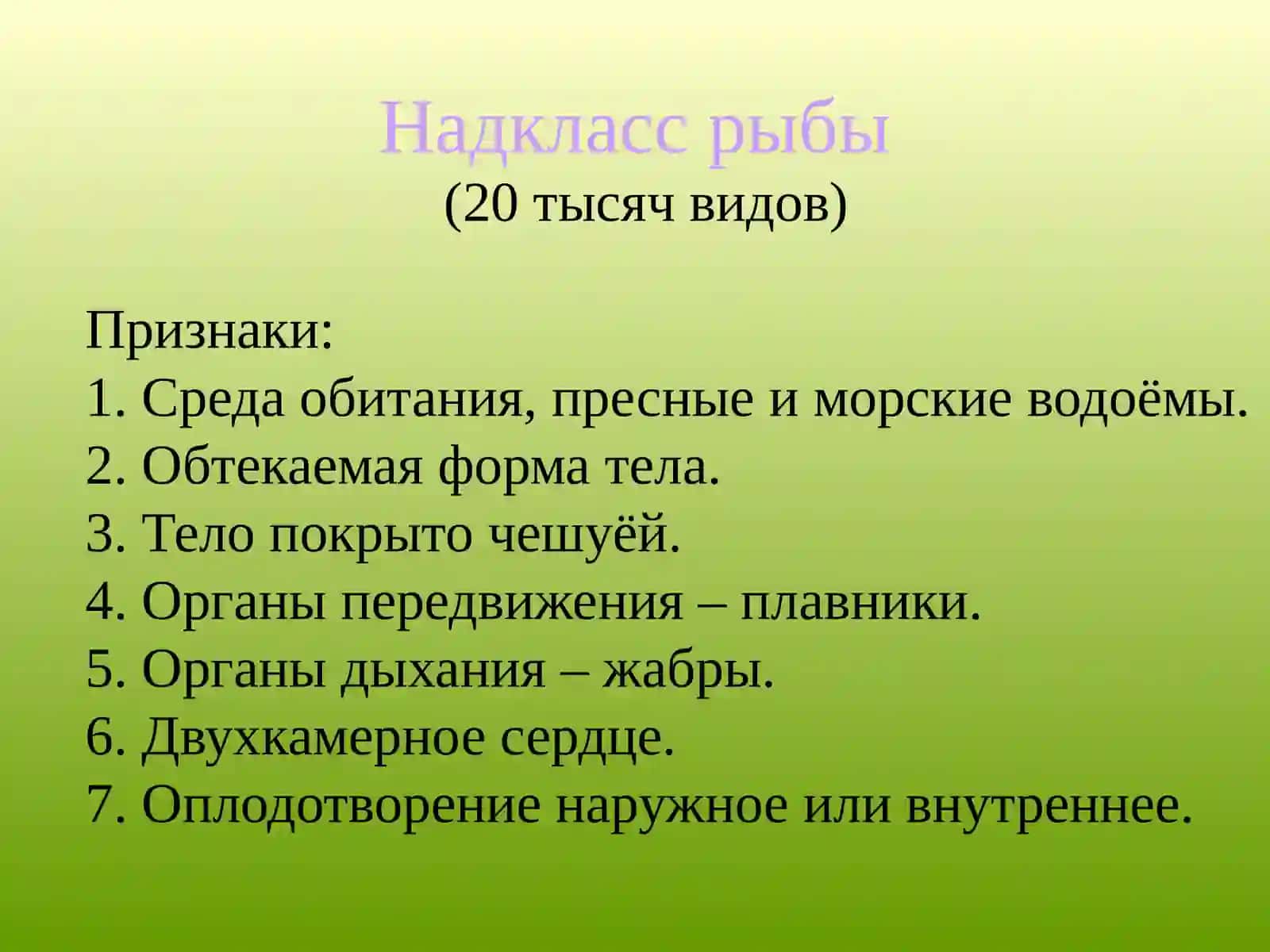 Надкласс рыбы
(20 тысяч видов)

Признаки:
1. Среда обитания, пресные и морские водоёмы.
2. Обтекаемая форма тела.
3. Тело покрыто чешуёй.
4. Органы передвижения – плавники.
5. Органы дыхания – жабры.
6. Двухкамерное сердце.
7. Оплодотворение наружное или внутреннее.